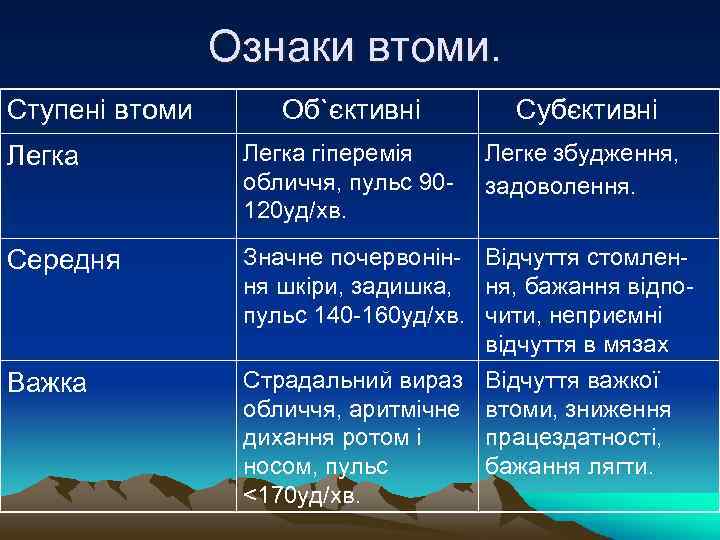 Ознаки втоми.

| Ступені втоми | Об`єктивні | Субєктивні |
|---|---|---|
| Легка | Легка гіперемія обличчя, пульс 90-120уд/хв. | Легке збудження, задоволення. |
| Середня | Значне почервоніння шкіри, задишка, пульс 140-160уд/хв. | Відчуття стомлення, бажання відпочити, неприємні відчуття в мязах |
| Важка | Страдальний вираз обличчя, аритмічне дихання ротом і носом, пульс <170уд/хв. | Відчуття важкої втоми, зниження працездатності, бажання лягти. |